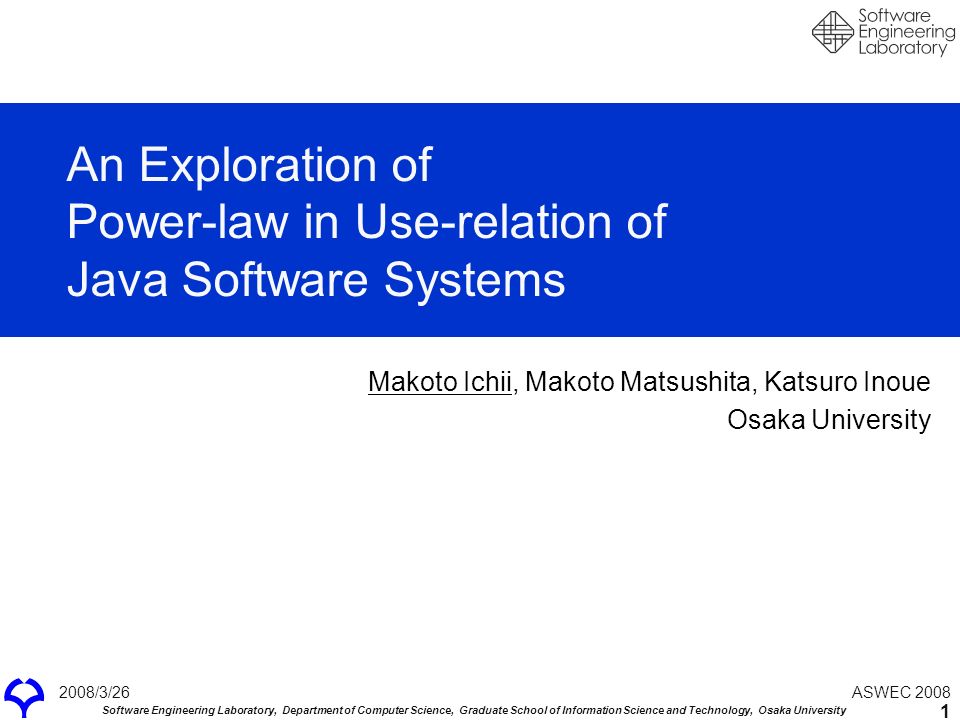 Software Engineering Laboratory

An Exploration of
Power-law in Use-relation of
Java Software Systems

Makoto Ichii, Makoto Matsushita, Katsuro Inoue
Osaka University

2008/3/26

ASWEC 2008

Software Engineering Laboratory, Department of Computer Science, Graduate School of Information Science and Technology, Osaka University

1